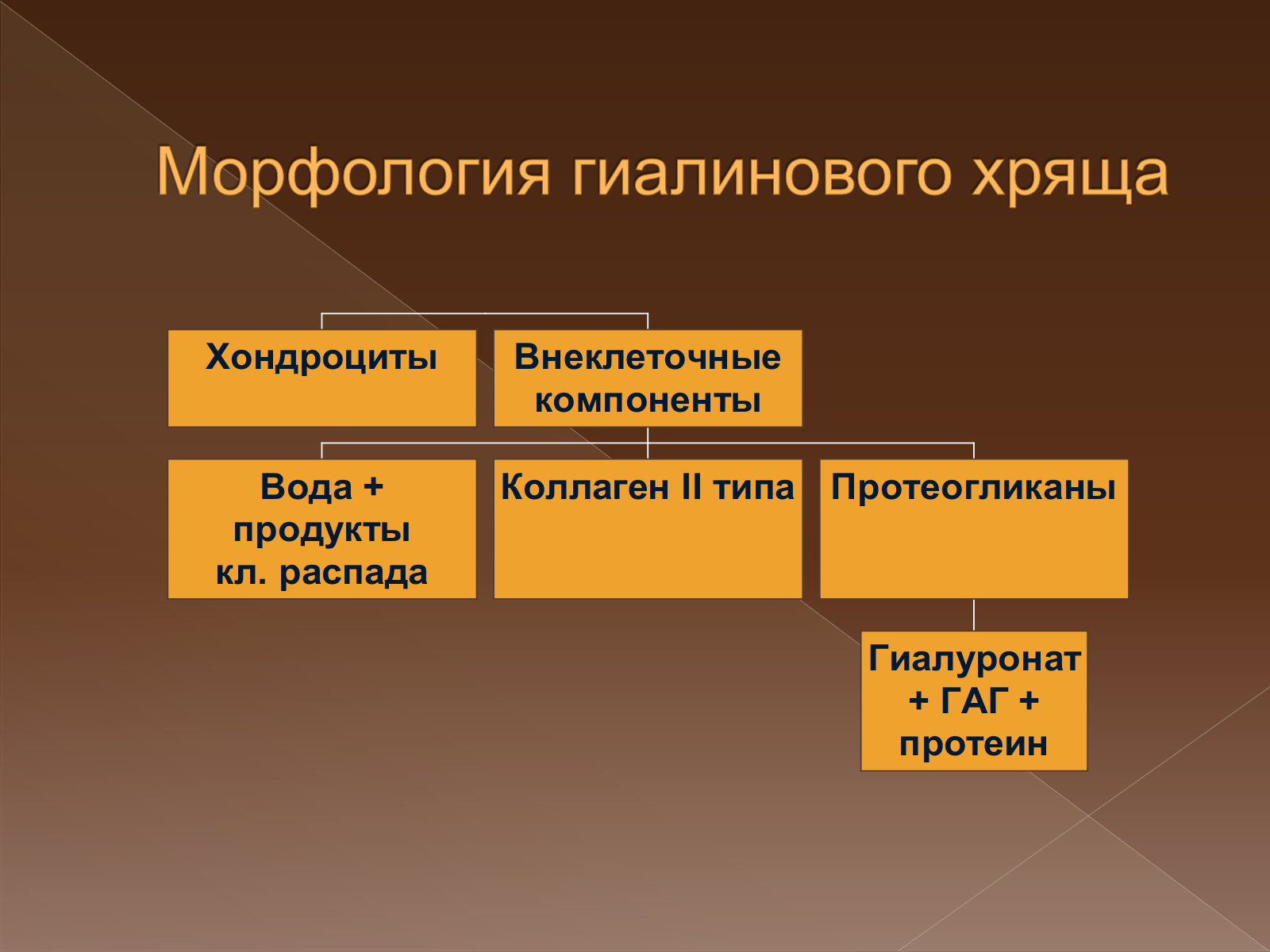 Морфология гиалинового хряща

Хондроциты

Внеклеточные компоненты

Вода + продукты кл. распада

Коллаген II типа

Протеогликаны

Гиалуронат + ГАГ + протеин